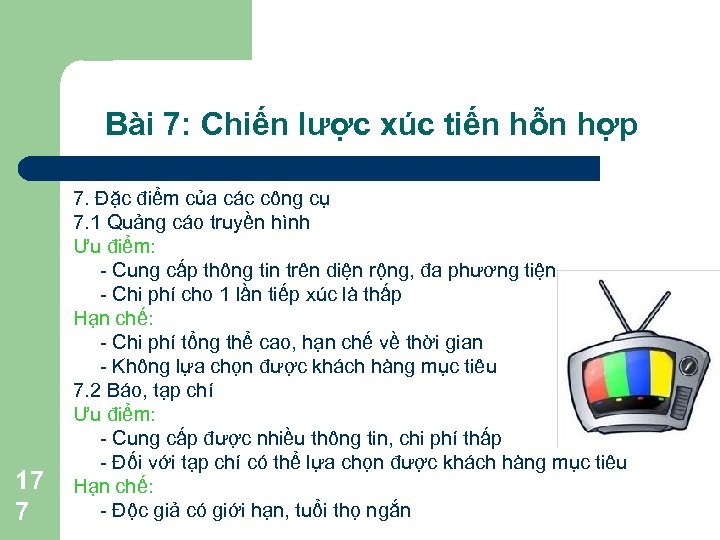 Bài 7: Chiến lược xúc tiến hỗn hợp

7. Đặc điểm của các công cụ
7.1 Quảng cáo truyền hình
Ưu điểm:
- Cung cấp thông tin trên diện rộng, đa phương tiện
- Chi phí cho 1 lần tiếp xúc là thấp
Hạn chế:
- Chi phí tổng thể cao, hạn chế về thời gian
- Không lựa chọn được khách hàng mục tiêu
7.2 Báo, tạp chí
Ưu điểm:
- Cung cấp được nhiều thông tin, chi phí thấp
- Đối với tạp chí có thể lựa chọn được khách hàng mục tiêu
Hạn chế:
- Độc giả có giới hạn, tuổi thọ ngắn

177